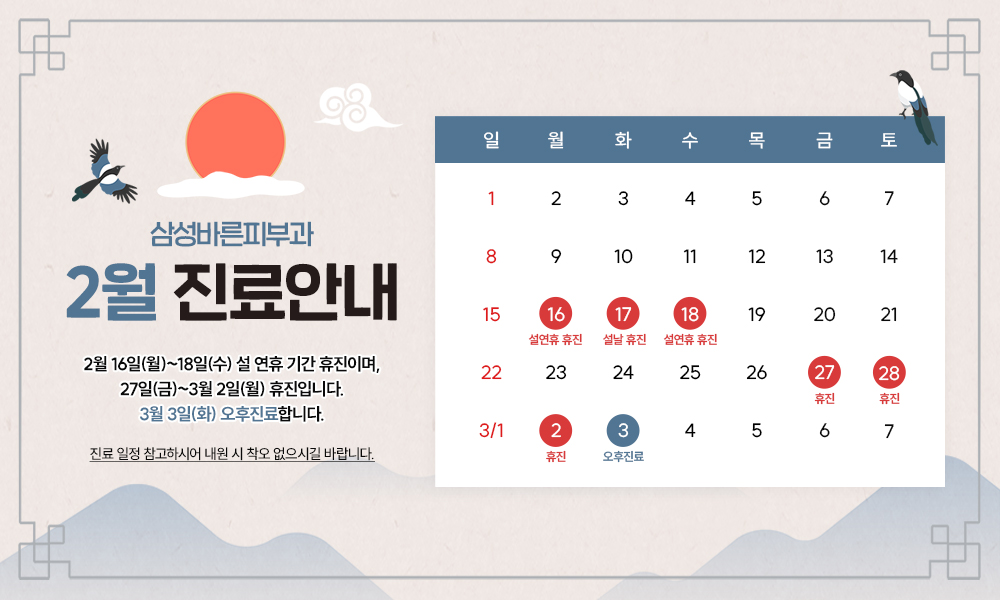 삼성바른피부과

2월 진료안내

2월 16일(월)~18일(수) 설 연휴 기간 휴진이며, 27일(금)~3월 2일(월) 휴진입니다. 3월 3일(화) 오후진료합니다.

진료 일정 참고하시어 내원 시 착오 없으시길 바랍니다.

| 일 | 월 | 화 | 수 | 목 | 금 | 토 |
|---|---|---|---|---|---|---|
| 1 | 2 | 3 | 4 | 5 | 6 | 7 |
| 8 | 9 | 10 | 11 | 12 | 13 | 14 |
| 15 | 16 설연휴 휴진 | 17 설날 휴진 | 18 설연휴 휴진 | 19 | 20 | 21 |
| 22 | 23 | 24 | 25 | 26 | 27 휴진 | 28 휴진 |
| 3/1 | 2 휴진 | 3 오후진료 | 4 | 5 | 6 | 7 |